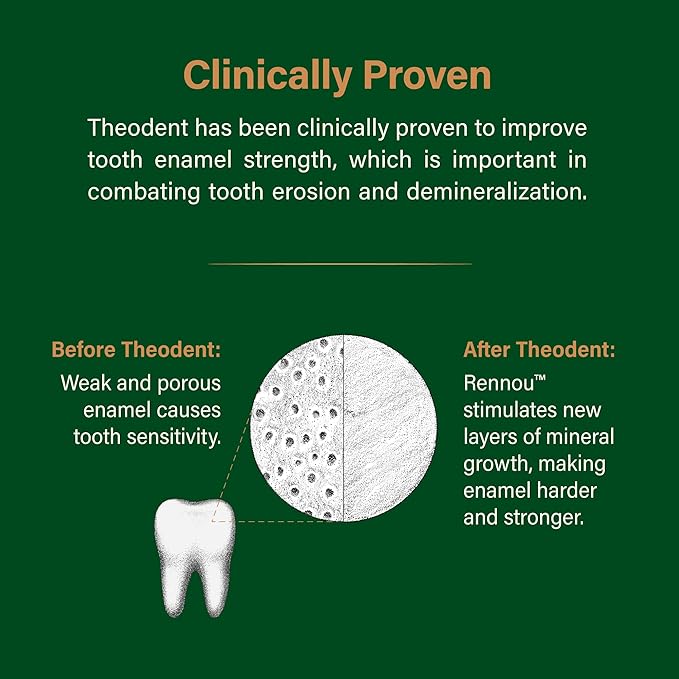 Clinically Proven

Theodent has been clinically proven to improve tooth enamel strength, which is important in combating tooth erosion and demineralization.

Before Theodent:

Weak and porous enamel causes tooth sensitivity.

After Theodent:

Rennou™ stimulates new layers of mineral growth, making enamel harder and stronger.